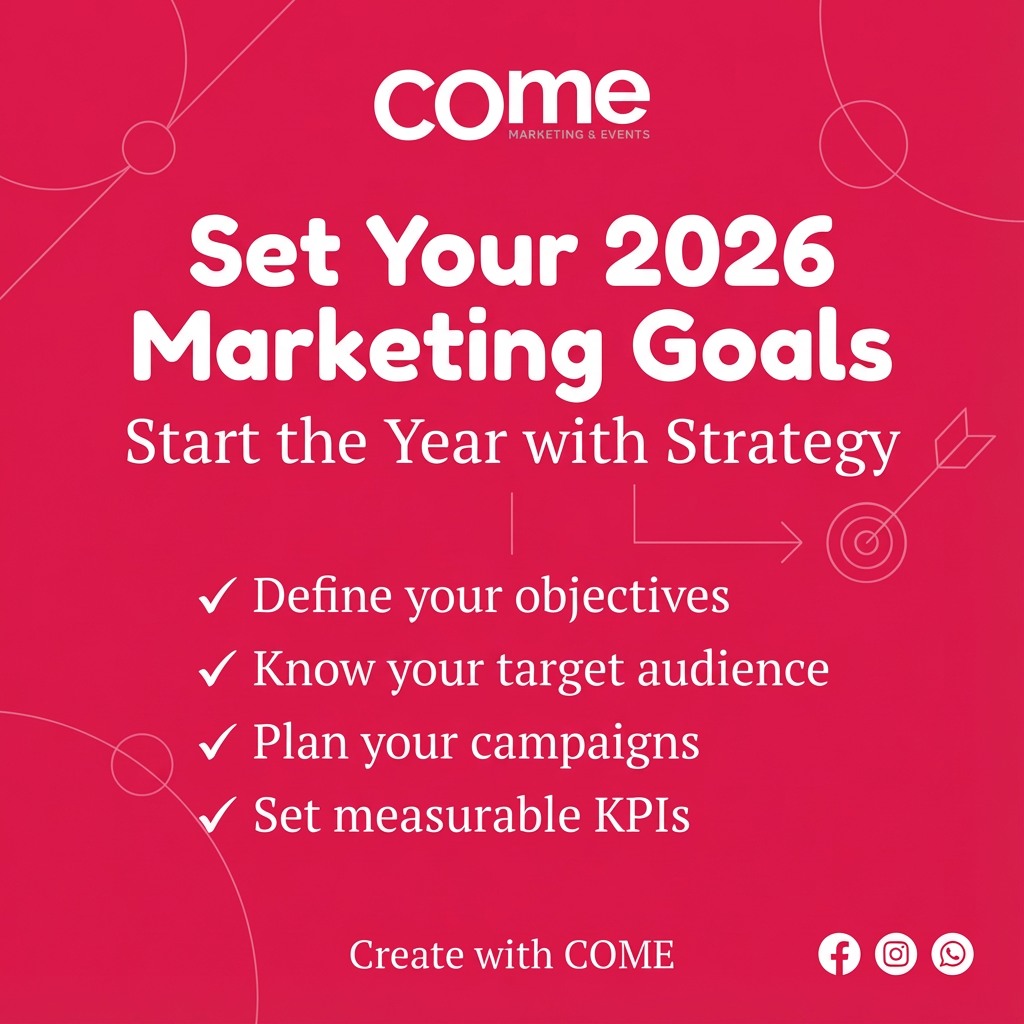 COME
MARKETING & EVENTS

Set Your 2026 Marketing Goals
Start the Year with Strategy

✓ Define your objectives
✓ Know your target audience
✓ Plan your campaigns
✓ Set measurable KPIs

Create with COME